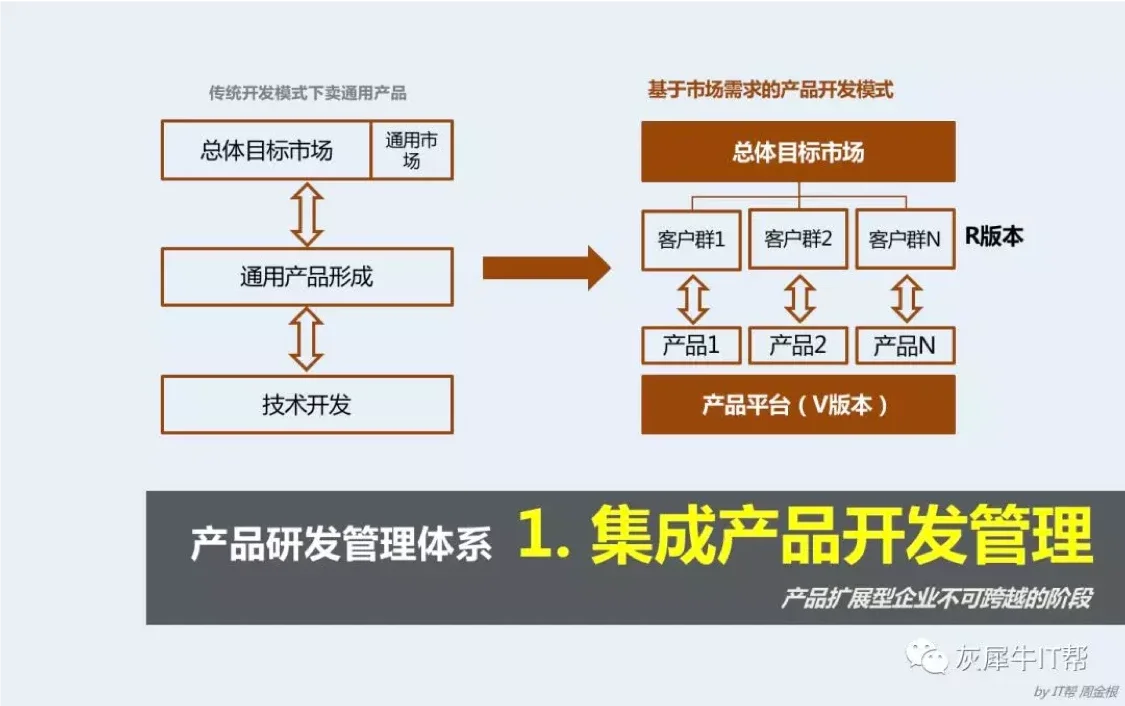 传统开发模式下卖通用产品

总体目标市场

通用市场

通用产品形成

技术开发

基于市场需求的产品开发模式

总体目标市场

客户群1

客户群2

客户群N

R版本

产品1

产品2

产品N

产品平台（V版本）

产品研发管理体系 1. 集成产品开发管理

产品扩展型企业不可跨越的阶段

灰犀牛IT帮

by IT帮 周金根